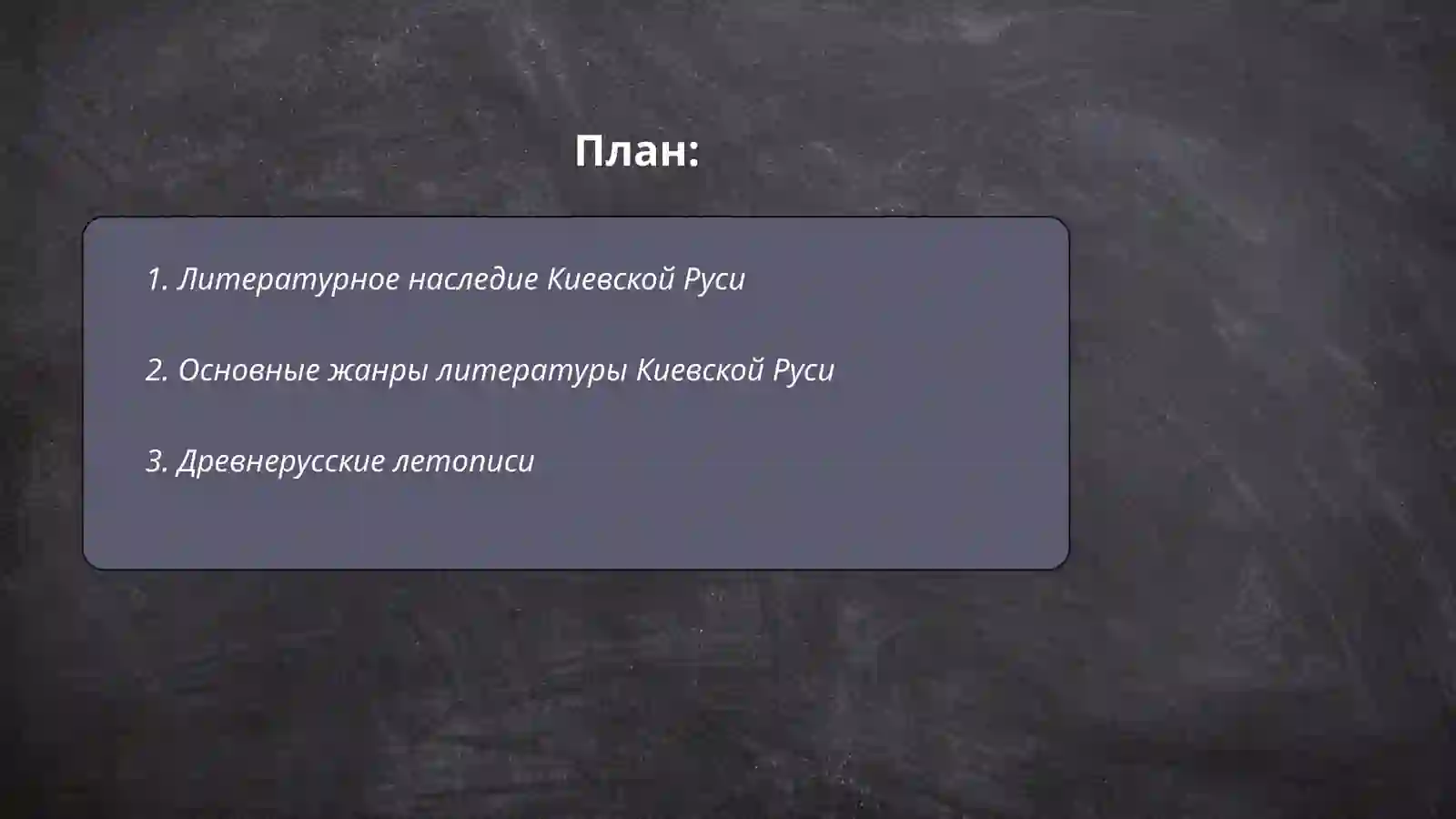 План:

1. Литературное наследие Киевской Руси

2. Основные жанры литературы Киевской Руси

3. Древнерусские летописи